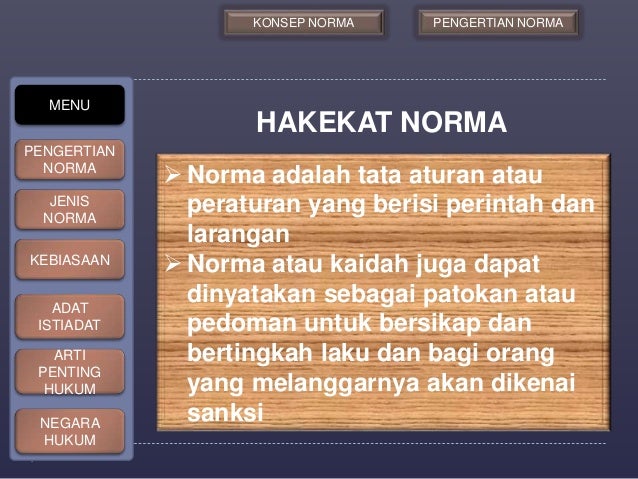 KONSEP NORMA

PENGERTIAN NORMA

MENU

PENGERTIAN NORMA

JENIS NORMA

KEBIASAAN

ADAT ISTIADAT

ARTI PENTING HUKUM

NEGARA HUKUM

HAKEKAT NORMA

➢ Norma adalah tata aturan atau peraturan yang berisi perintah dan larangan

➢ Norma atau kaidah juga dapat dinyatakan sebagai patokan atau pedoman untuk bersikap dan bertingkah laku dan bagi orang yang melanggarnya akan dikenai sanksi